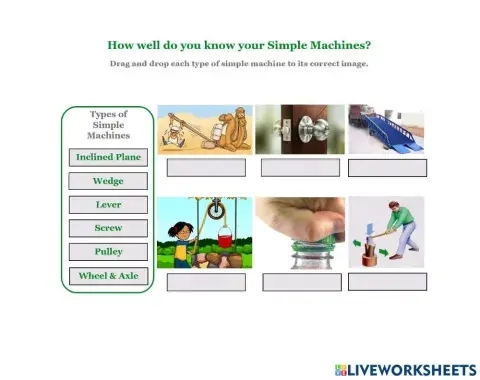 How well do you know your Simple Machines?

Drag and drop each type of simple machine to its correct image.

Types of Simple Machines

Inclined Plane

Wedge

Lever

Screw

Pulley

Wheel & Axle

LIVEWORKSHEETS